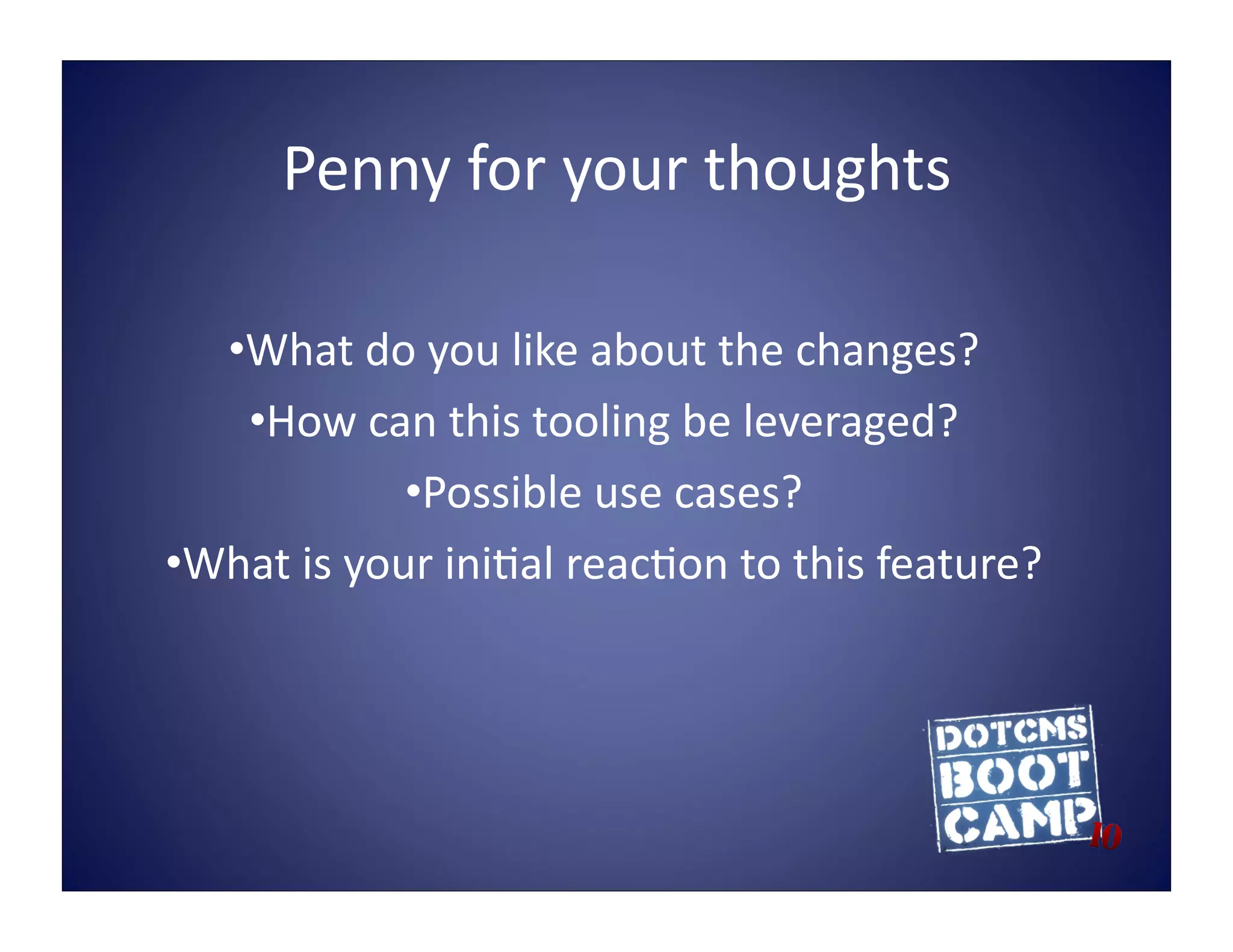 Penny for your thoughts

•What do you like about the changes?
•How can this tooling be leveraged?
•Possible use cases?
•What is your initial reaction to this feature?

DOTCMS
BOOT
CAMP
10